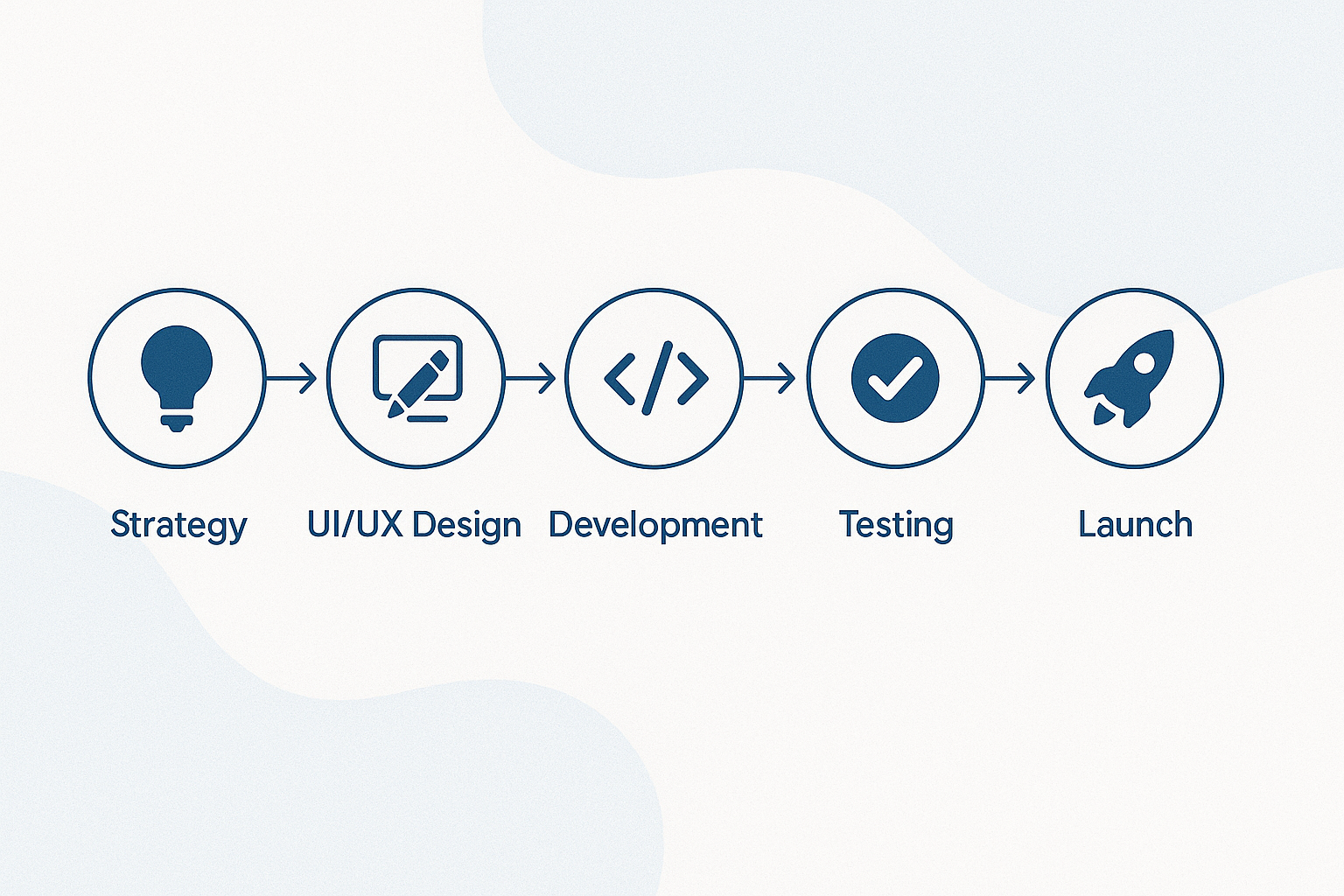 Strategy
UI/UX Design
Development
Testing
Launch